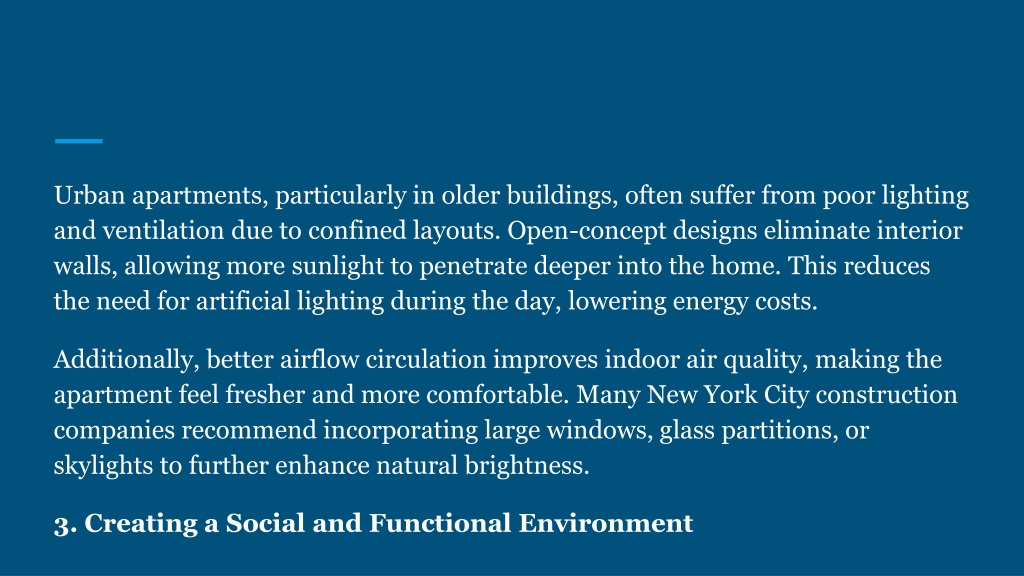 Urban apartments, particularly in older buildings, often suffer from poor lighting and ventilation due to confined layouts. Open-concept designs eliminate interior walls, allowing more sunlight to penetrate deeper into the home. This reduces the need for artificial lighting during the day, lowering energy costs.

Additionally, better airflow circulation improves indoor air quality, making the apartment feel fresher and more comfortable. Many New York City construction companies recommend incorporating large windows, glass partitions, or skylights to further enhance natural brightness.

3. Creating a Social and Functional Environment